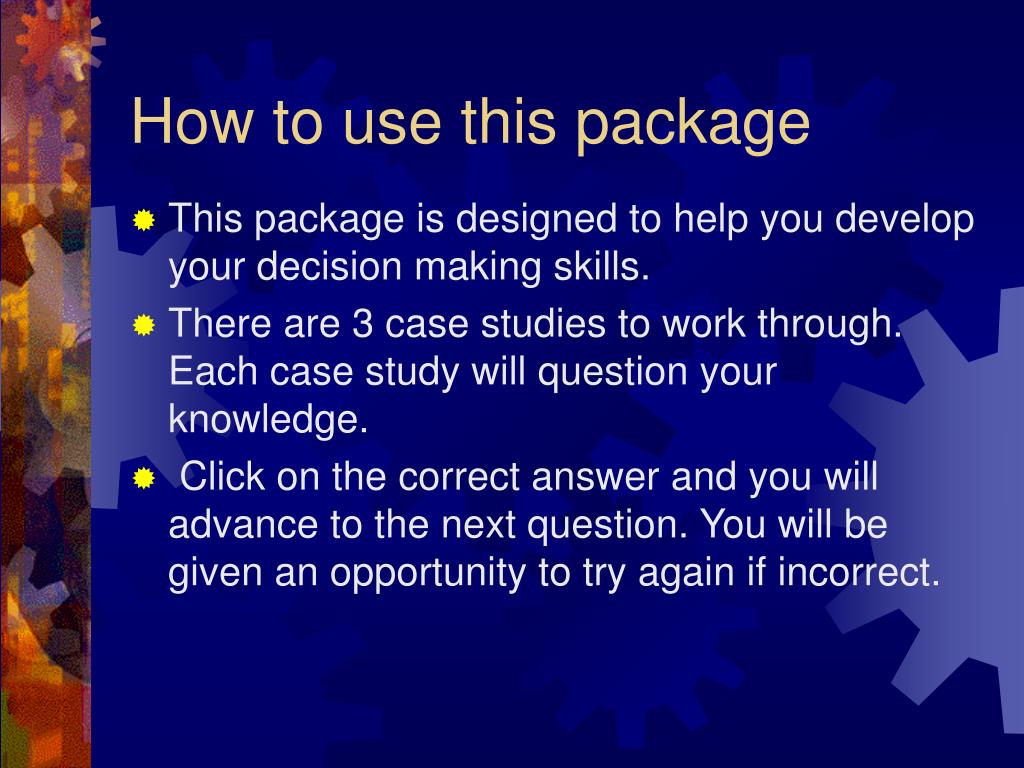 How to use this package

This package is designed to help you develop your decision making skills.

There are 3 case studies to work through. Each case study will question your knowledge.

Click on the correct answer and you will advance to the next question. You will be given an opportunity to try again if incorrect.